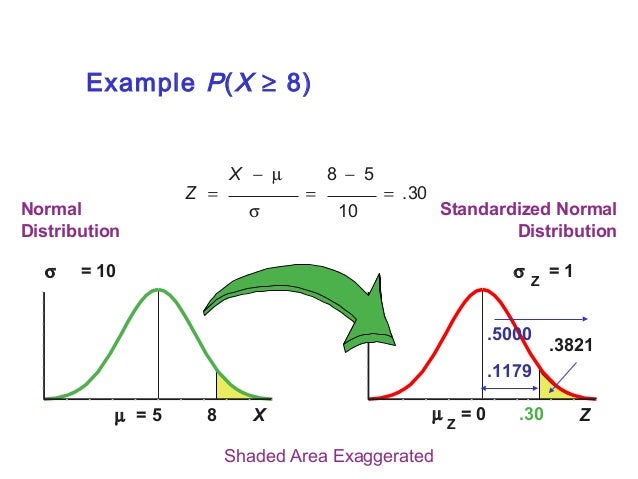 Example $P(X \geq 8)$

$Z = \frac{X - \mu}{\sigma} = \frac{8 - 5}{10} = .30$

Normal Distribution

Standardized Normal Distribution

$\sigma = 10$

$\mu = 5$ 8 $X$

$\sigma_Z = 1$

.5000

.3821

.1179

$\mu_Z = 0$ .30 $Z$

Shaded Area Exaggerated